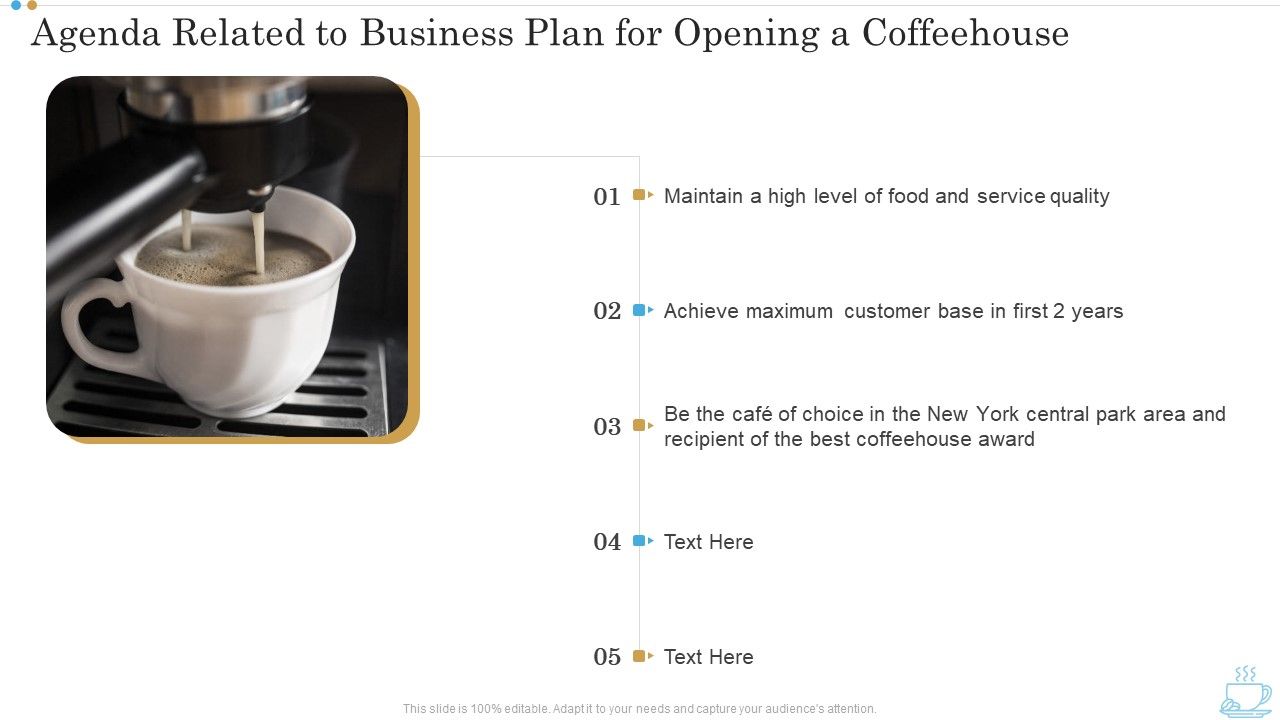 Agenda Related to Business Plan for Opening a Coffeehouse

01 Maintain a high level of food and service quality

02 Achieve maximum customer base in first 2 years

03 Be the café of choice in the New York central park area and recipient of the best coffeehouse award

04 Text Here

05 Text Here

This slide is 100% editable. Adapt it to your needs and capture your audience's attention.